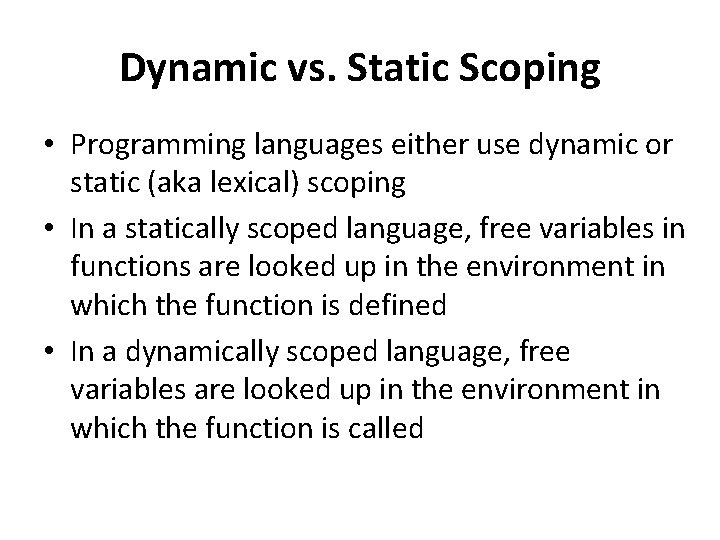 Dynamic vs. Static Scoping

• Programming languages either use dynamic or static (aka lexical) scoping

• In a statically scoped language, free variables in functions are looked up in the environment in which the function is defined

• In a dynamically scoped language, free variables are looked up in the environment in which the function is called